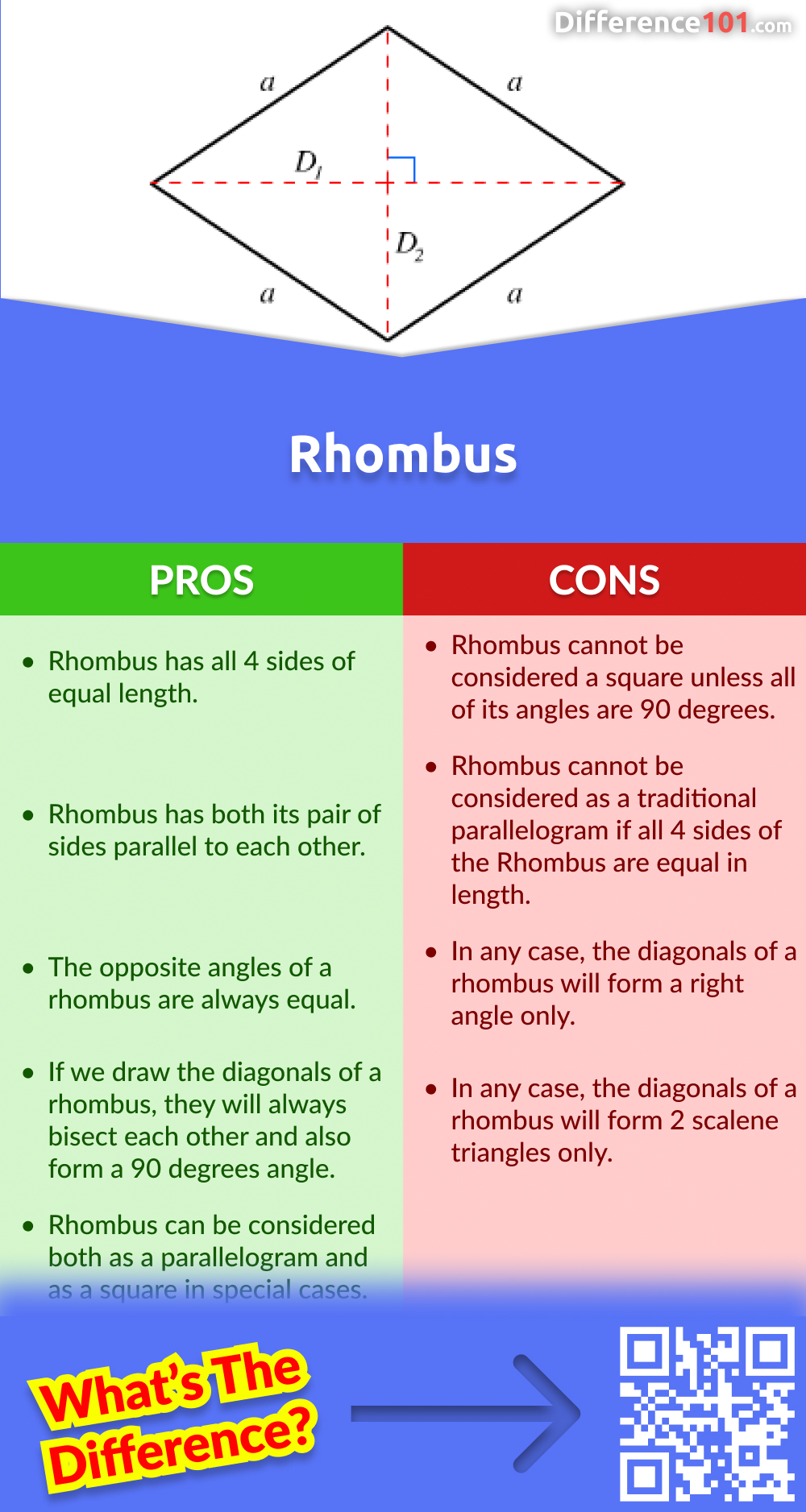 Difference101.com

$a$ $a$ $D_1$ $D_2$ $a$ $a$

Rhombus

PROS

- Rhombus has all 4 sides of equal length.
- Rhombus has both its pair of sides parallel to each other.
- The opposite angles of a rhombus are always equal.
- If we draw the diagonals of a rhombus, they will always bisect each other and also form a 90 degrees angle.
- Rhombus can be considered both as a parallelogram and as a square in special cases.

CONS

- Rhombus cannot be considered a square unless all of its angles are 90 degrees.
- Rhombus cannot be considered as a traditional parallelogram if all 4 sides of the Rhombus are equal in length.
- In any case, the diagonals of a rhombus will form a right angle only.
- In any case, the diagonals of a rhombus will form 2 scalene triangles only.

What's The Difference?